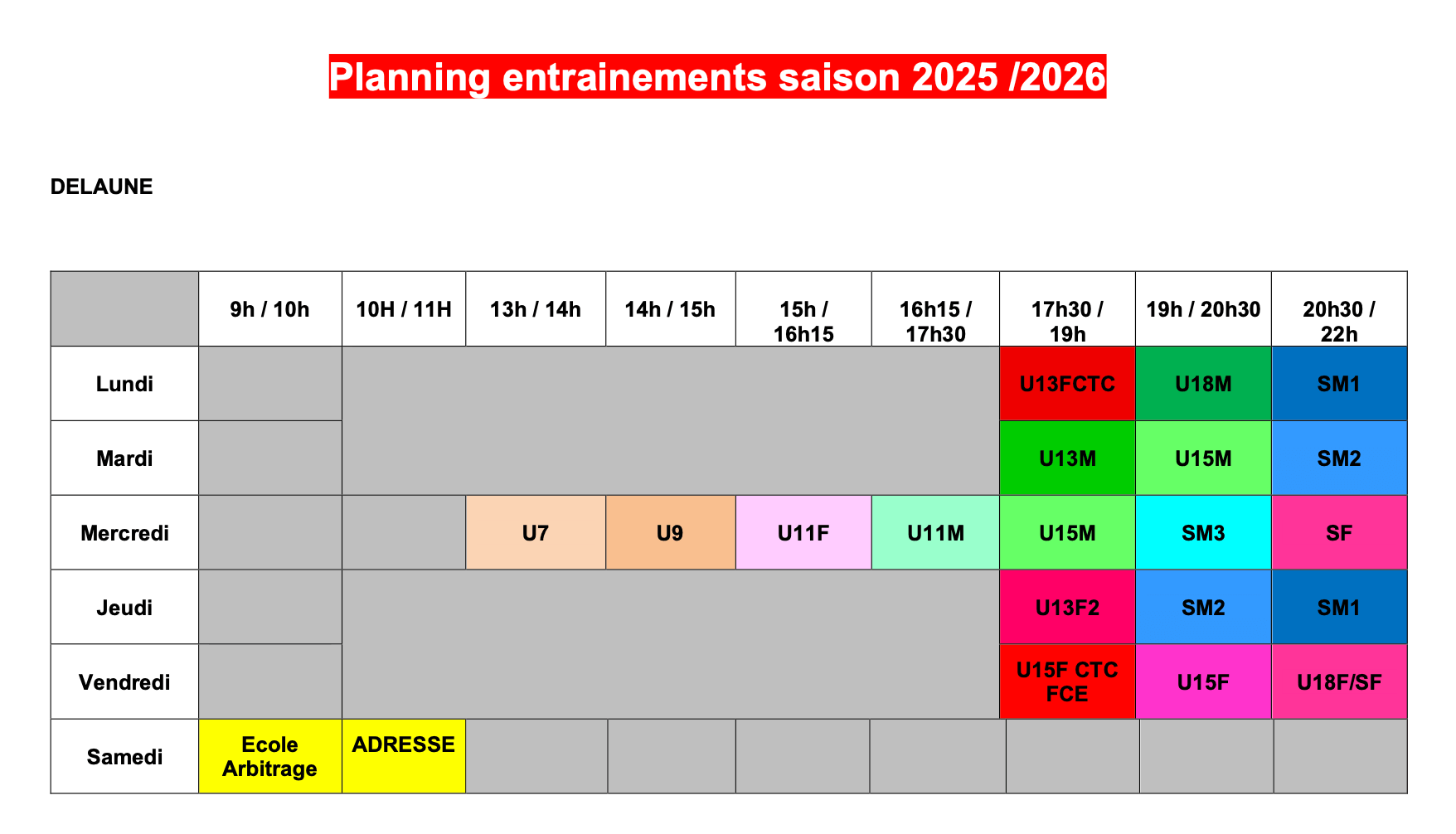 Planning entrainements saison 2025 /2026

DELAUNE

| | 9h / 10h | 10H / 11H | 13h / 14h | 14h / 15h | 15h / 16h15 | 16h15 / 17h30 | 17h30 / 19h | 19h / 20h30 | 20h30 / 22h |
|---|---|---|---|---|---|---|---|---|---|
| Lundi | | | | | | | U13FCTC | U18M | SM1 |
| Mardi | | | | | | | U13M | U15M | SM2 |
| Mercredi | | | U7 | U9 | U11F | U11M | U15M | SM3 | SF |
| Jeudi | | | | | | | U13F2 | SM2 | SM1 |
| Vendredi | | | | | | | U15F CTC FCE | U15F | U18F/SF |
| Samedi | Ecole Arbitrage | ADRESSE | | | | | | | |